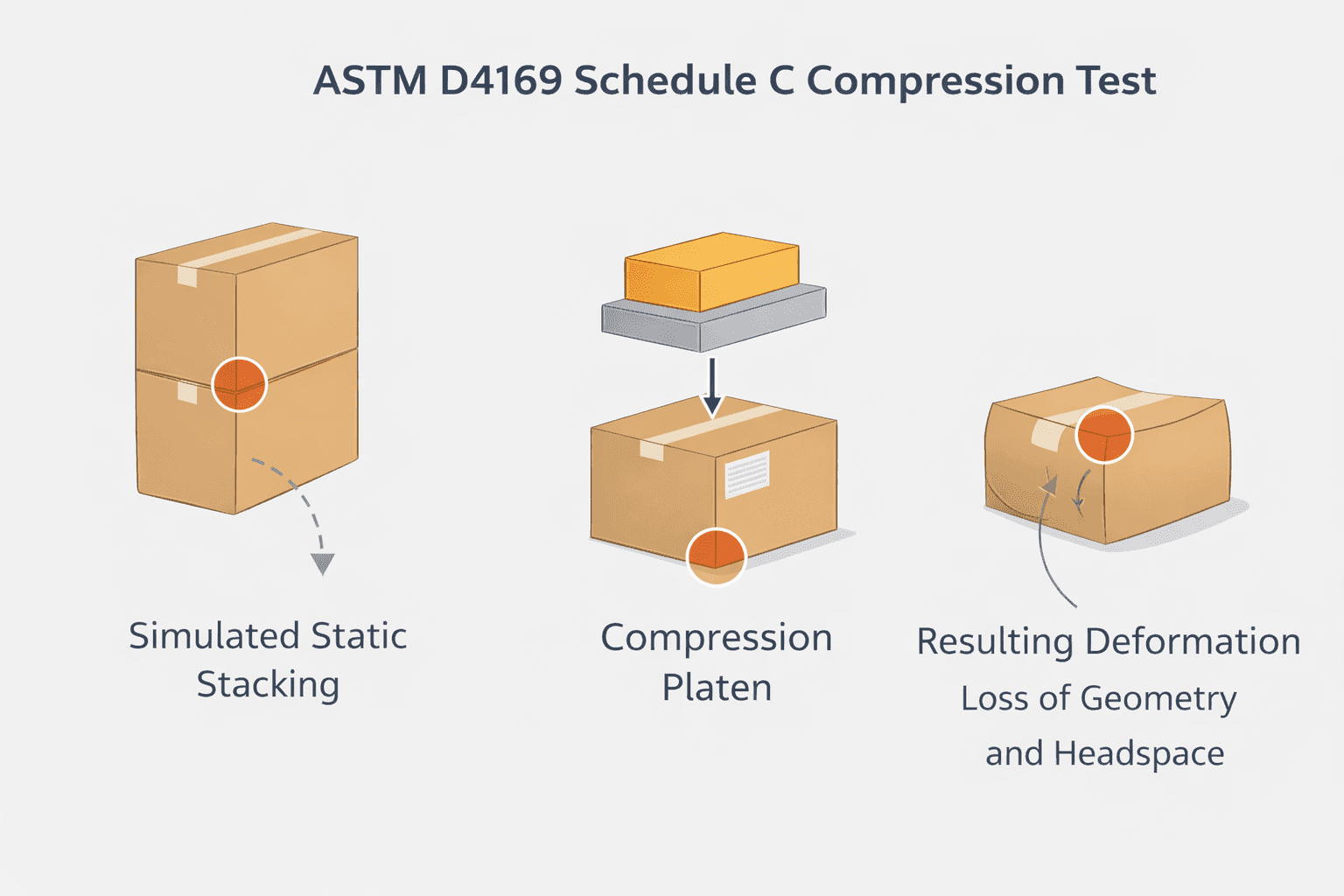 ASTM D4169 Schedule C Compression Test

Simulated Static Stacking

Compression Platen

Resulting Deformation
Loss of Geometry
and Headspace